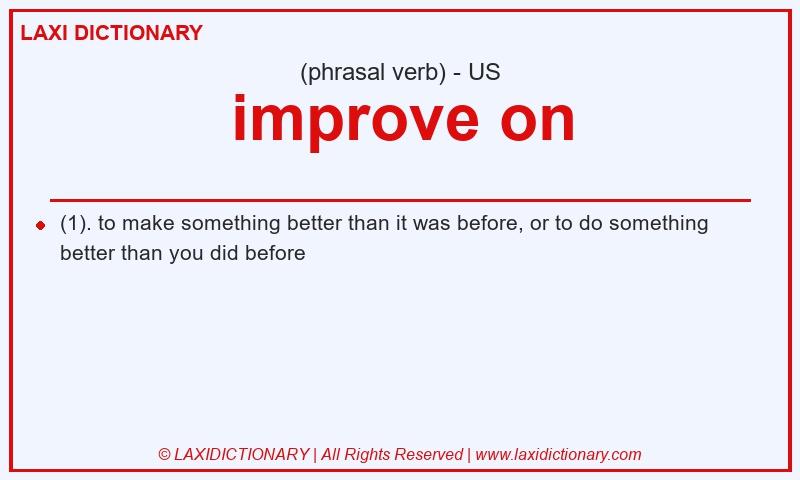 LAXI DICTIONARY

(phrasal verb) - US

improve on

(1). to make something better than it was before, or to do something better than you did before

© LAXIDICTIONARY | All Rights Reserved | www.laxidictionary.com